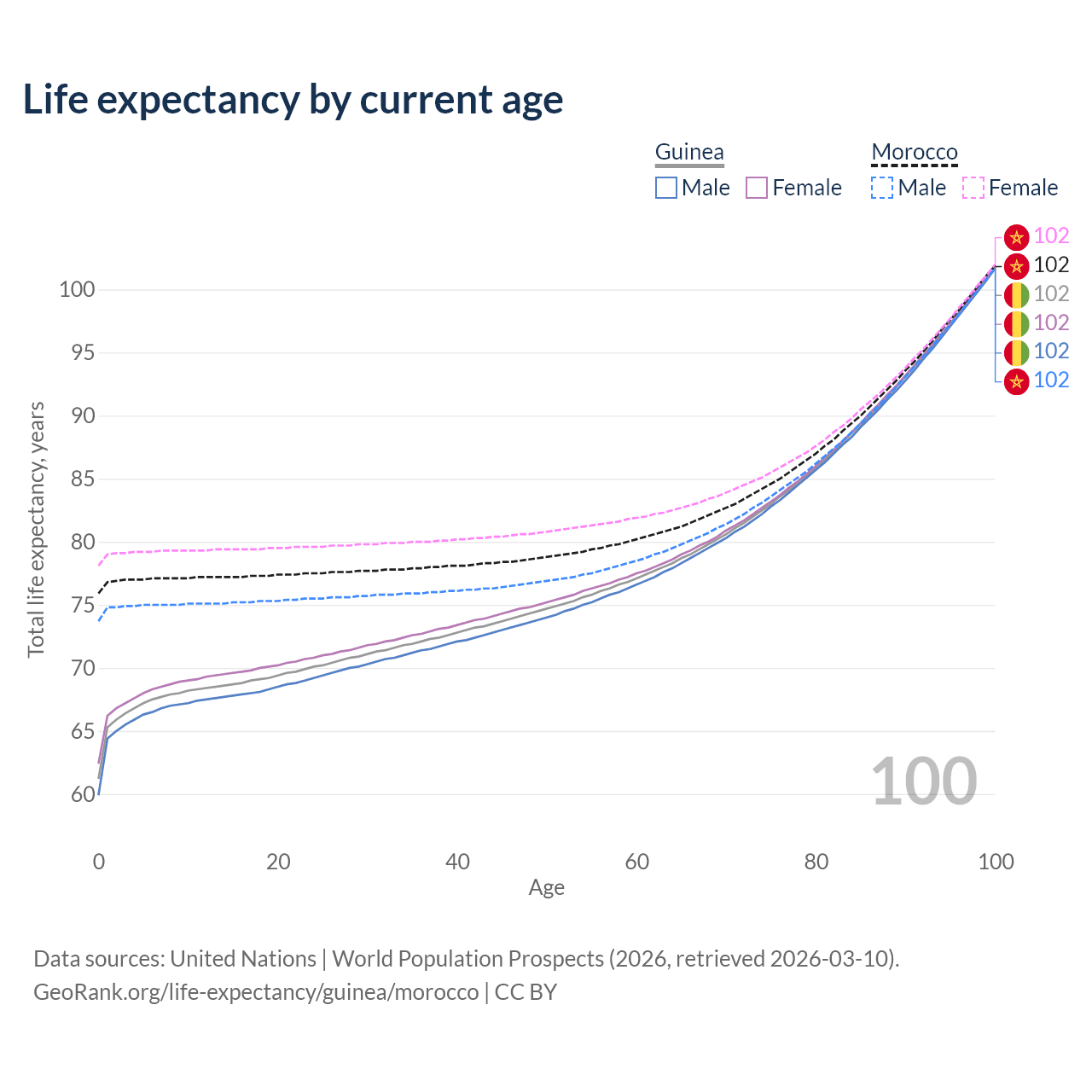 Life expectancy by current age

Guinea
Male Female

Morocco
Male Female

102
102
102
102
102
102

100
95
90
85
80
75
70
65
60

Total life expectancy, years

100

0 20 40 60 80 100

Age

Data sources: United Nations | World Population Prospects (2026, retrieved 2026-03-10).
GeoRank.org/life-expectancy/guinea/morocco | CC BY